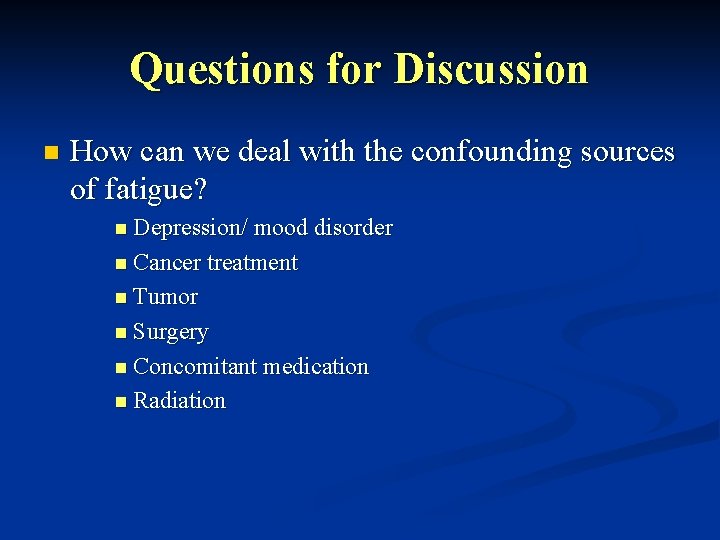 Questions for Discussion

How can we deal with the confounding sources of fatigue?

Depression/ mood disorder
Cancer treatment
Tumor
Surgery
Concomitant medication
Radiation